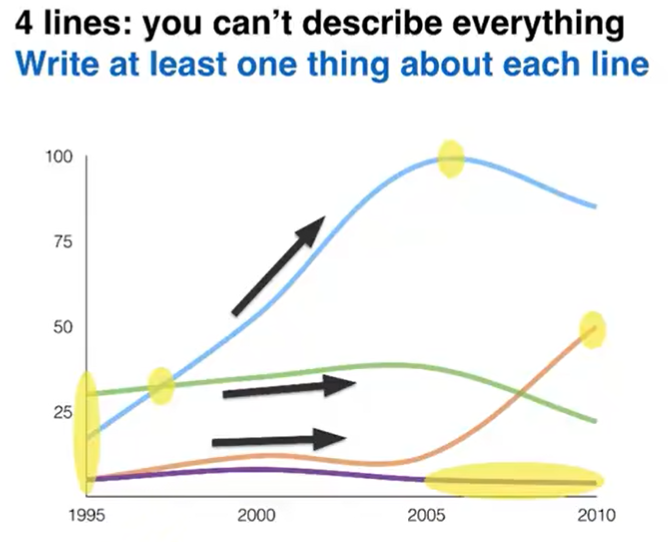 4 lines: you can't describe everything
Write at least one thing about each line

100
75
50
25

1995
2000
2005
2010